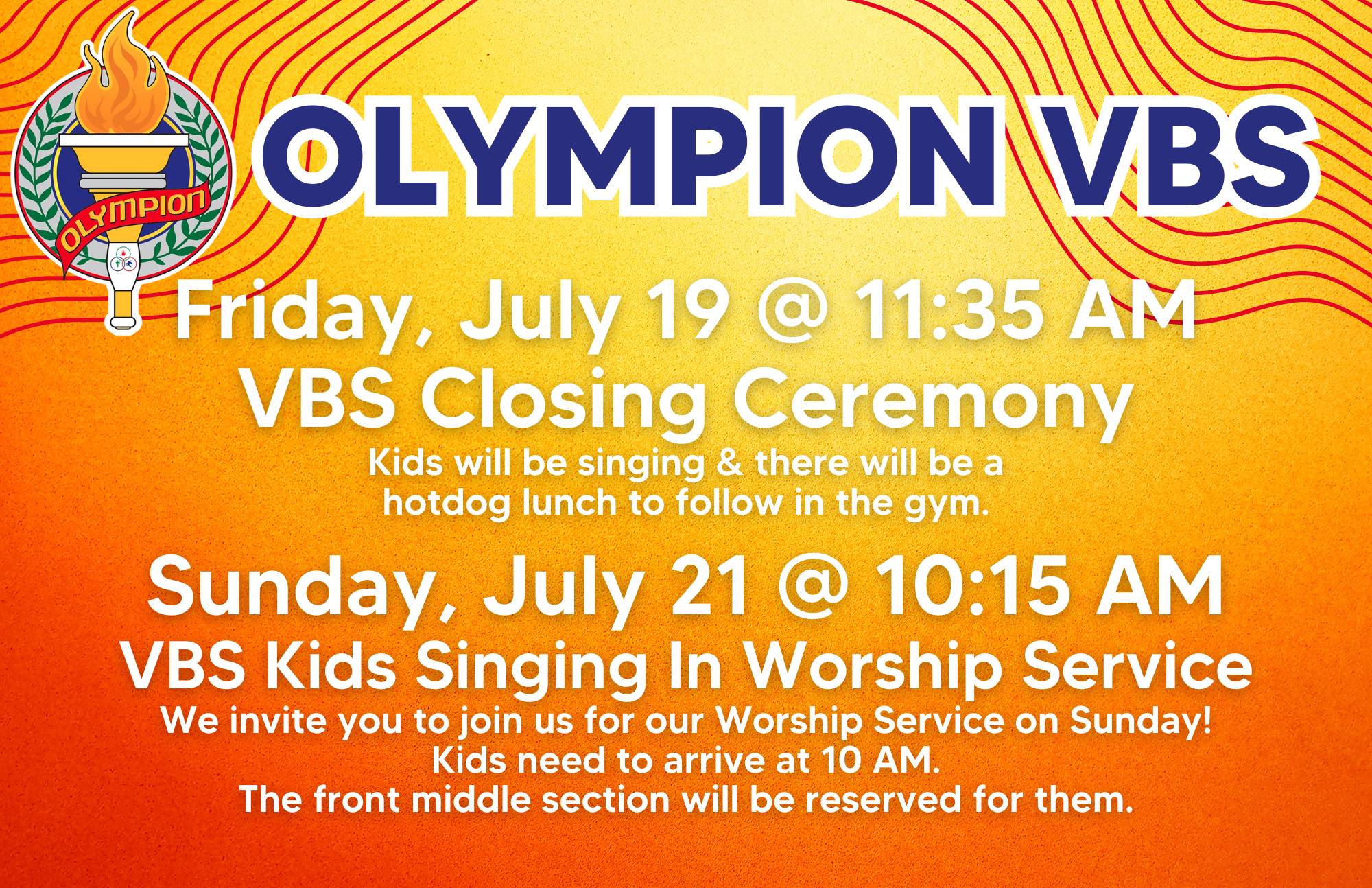 OLYMPION

OLYMPION VBS

Friday, July 19 @ 11:35 AM
VBS Closing Ceremony
Kids will be singing & there will be a hotdog lunch to follow in the gym.

Sunday, July 21 @ 10:15 AM
VBS Kids Singing In Worship Service
We invite you to join us for our Worship Service on Sunday!
Kids need to arrive at 10 AM.
The front middle section will be reserved for them.